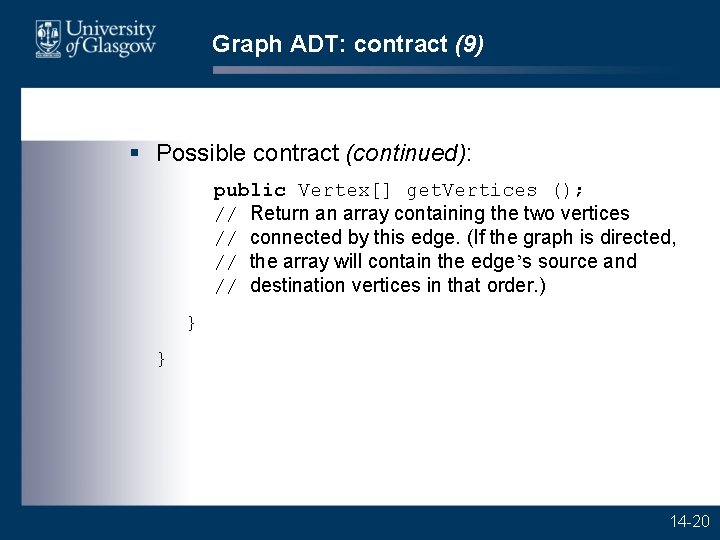 University of Glasgow

Graph ADT: contract (9)

▪ Possible contract (continued):

public Vertex[] getVertices ();
// Return an array containing the two vertices
// connected by this edge. (If the graph is directed,
// the array will contain the edge's source and
// destination vertices in that order.)

}

}

14-20